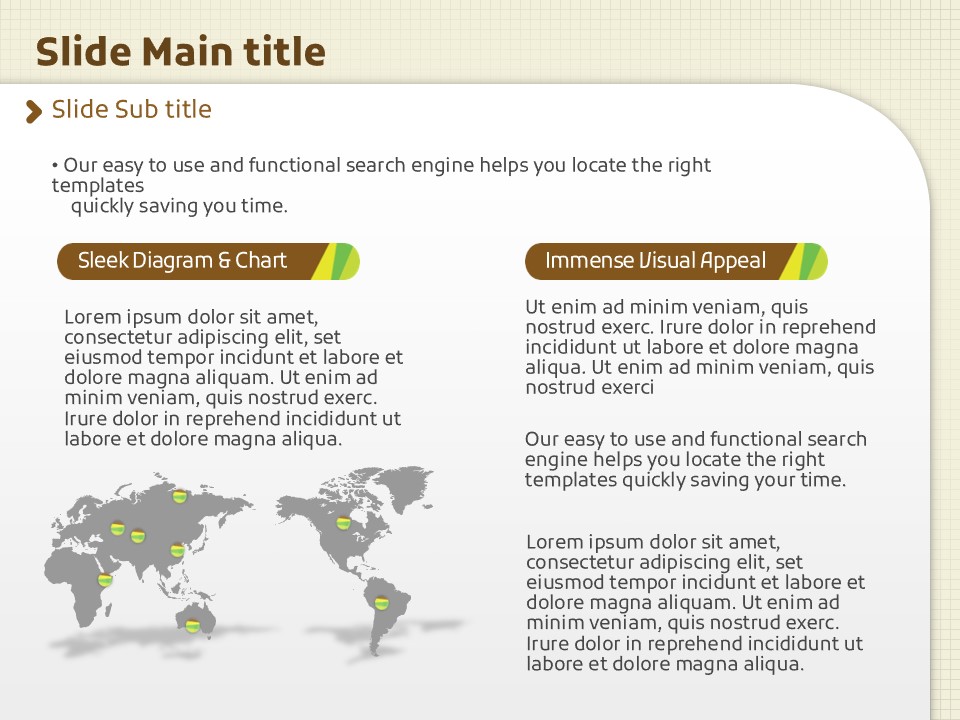 Slide Main title

Slide Sub title

• Our easy to use and functional search engine helps you locate the right templates quickly saving you time.

Sleek Diagram & Chart

Lorem ipsum dolor sit amet, consectetur adipiscing elit, set eiusmod tempor incidunt et labore et dolore magna aliquam. Ut enim ad minim veniam, quis nostrud exerc. Irure dolor in reprehend incididunt ut labore et dolore magna aliqua.

Immense Visual Appeal

Ut enim ad minim veniam, quis nostrud exerc. Irure dolor in reprehend incididunt ut labore et dolore magna aliqua. Ut enim ad minim veniam, quis nostrud exerci

Our easy to use and functional search engine helps you locate the right templates quickly saving your time.

Lorem ipsum dolor sit amet, consectetur adipiscing elit, set eiusmod tempor incidunt et labore et dolore magna aliquam. Ut enim ad minim veniam, quis nostrud exerc. Irure dolor in reprehend incididunt ut labore et dolore magna aliqua.